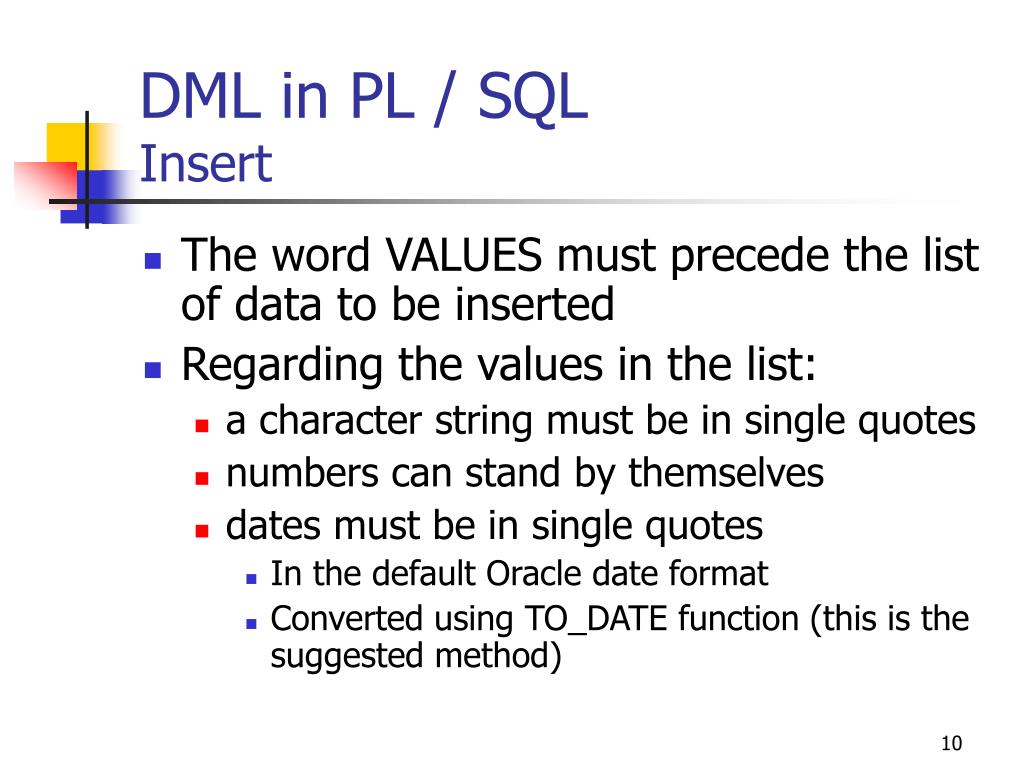 DML in PL / SQL
Insert

- The word VALUES must precede the list of data to be inserted
- Regarding the values in the list:
  - a character string must be in single quotes
  - numbers can stand by themselves
  - dates must be in single quotes
    - In the default Oracle date format
    - Converted using TO_DATE function (this is the suggested method)

10